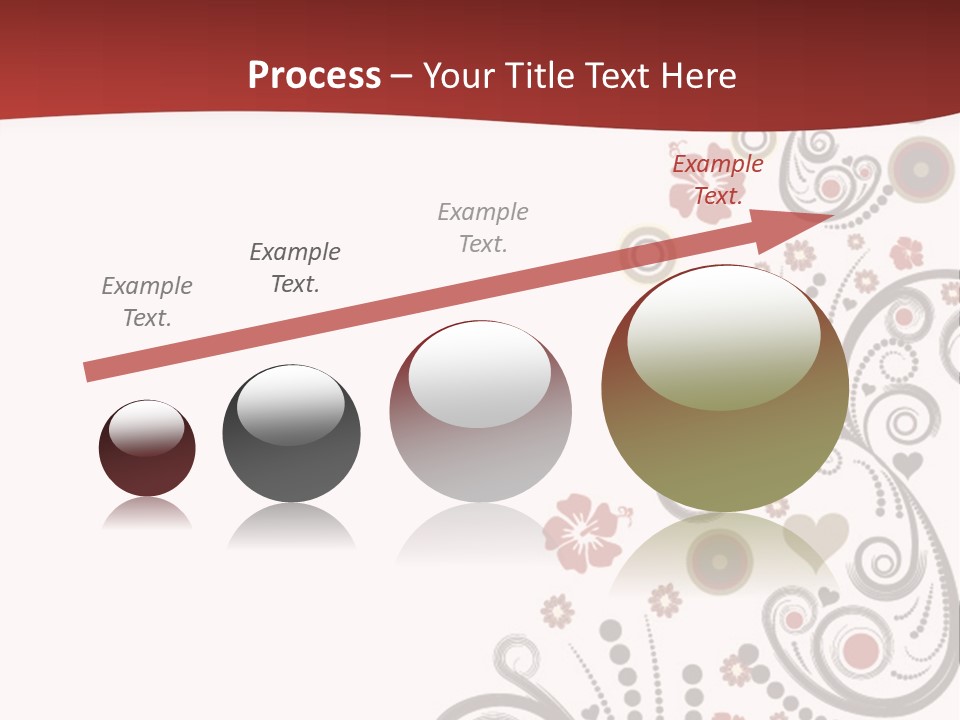 Process – Your Title Text Here

Example Text.

Example Text.

Example Text.

Example Text.